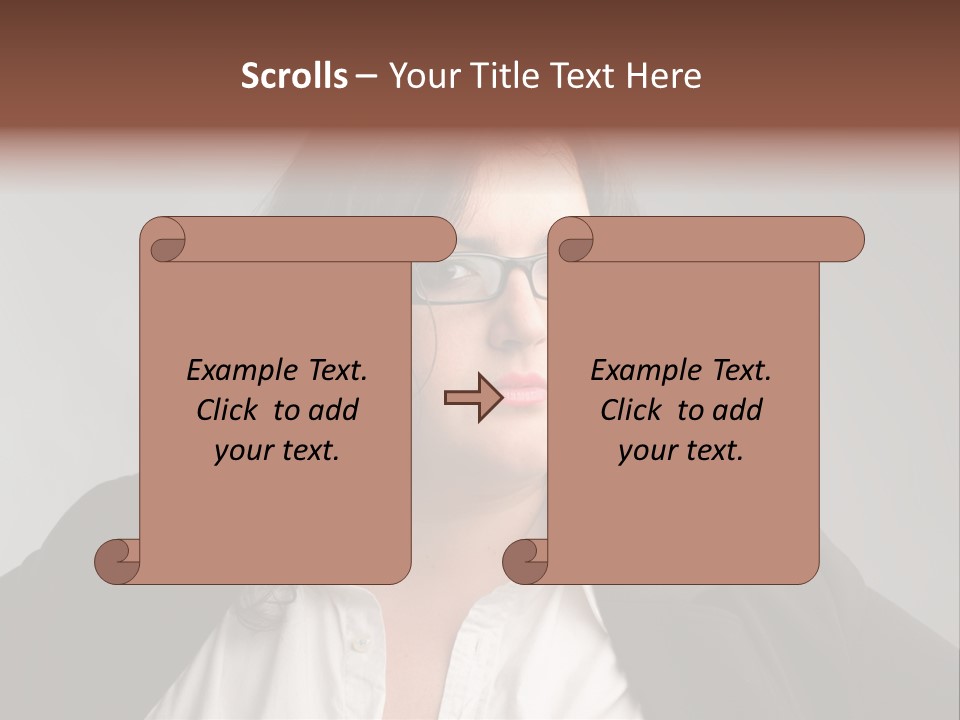 Scrolls – Your Title Text Here

Example Text. Click to add your text.

Example Text. Click to add your text.